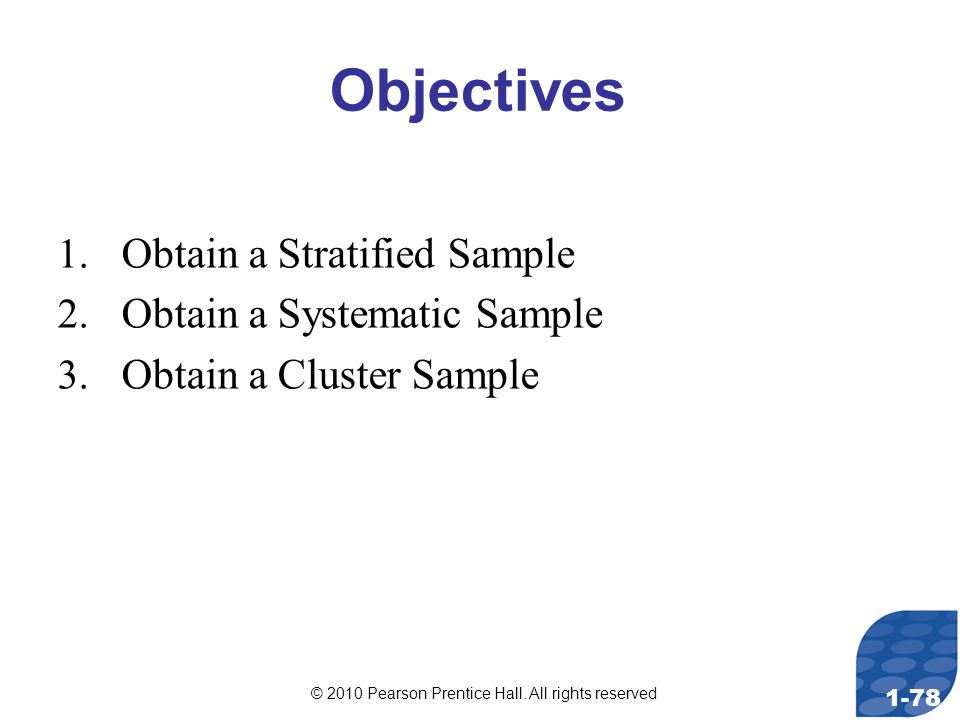 Objectives

1. Obtain a Stratified Sample
2. Obtain a Systematic Sample
3. Obtain a Cluster Sample

© 2010 Pearson Prentice Hall. All rights reserved

1-78